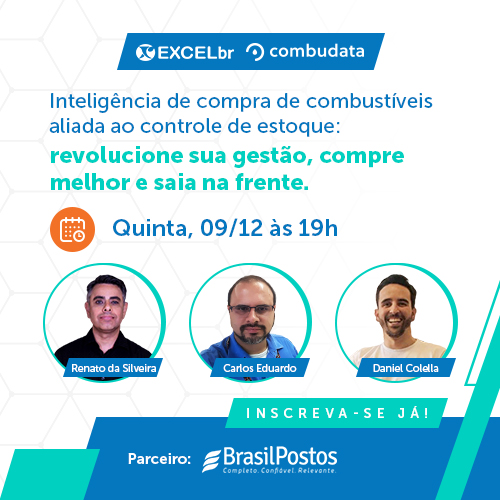 EXCELbr combudata

Inteligência de compra de combustíveis aliada ao controle de estoque: revolucione sua gestão, compre melhor e saia na frente.

Quinta, 09/12 às 19h

Renato da Silveira

Carlos Eduardo

Daniel Colella

INSCREVA-SE JÁ!

Parceiro: BrasilPostos
Completo. Confiável. Relevante.